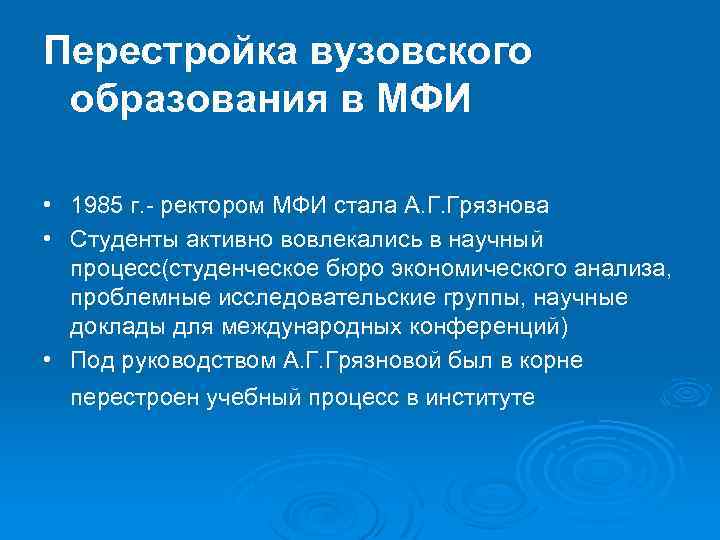 Перестройка вузовского образования в МФИ

• 1985 г.- ректором МФИ стала А.Г.Грязнова
• Студенты активно вовлекались в научный процесс(студенческое бюро экономического анализа, проблемные исследовательские группы, научные доклады для международных конференций)
• Под руководством А.Г.Грязновой был в корне перестроен учебный процесс в институте